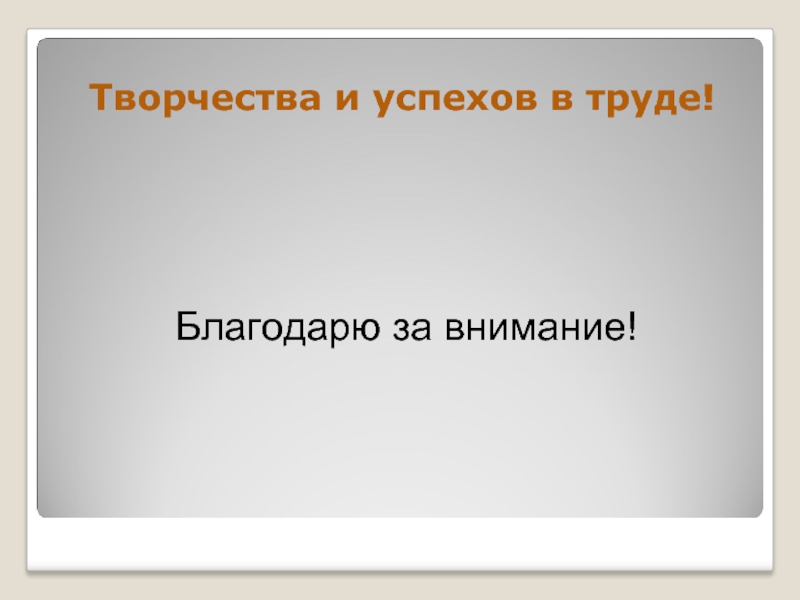 Творчества и успехов в труде!

Благодарю за внимание!